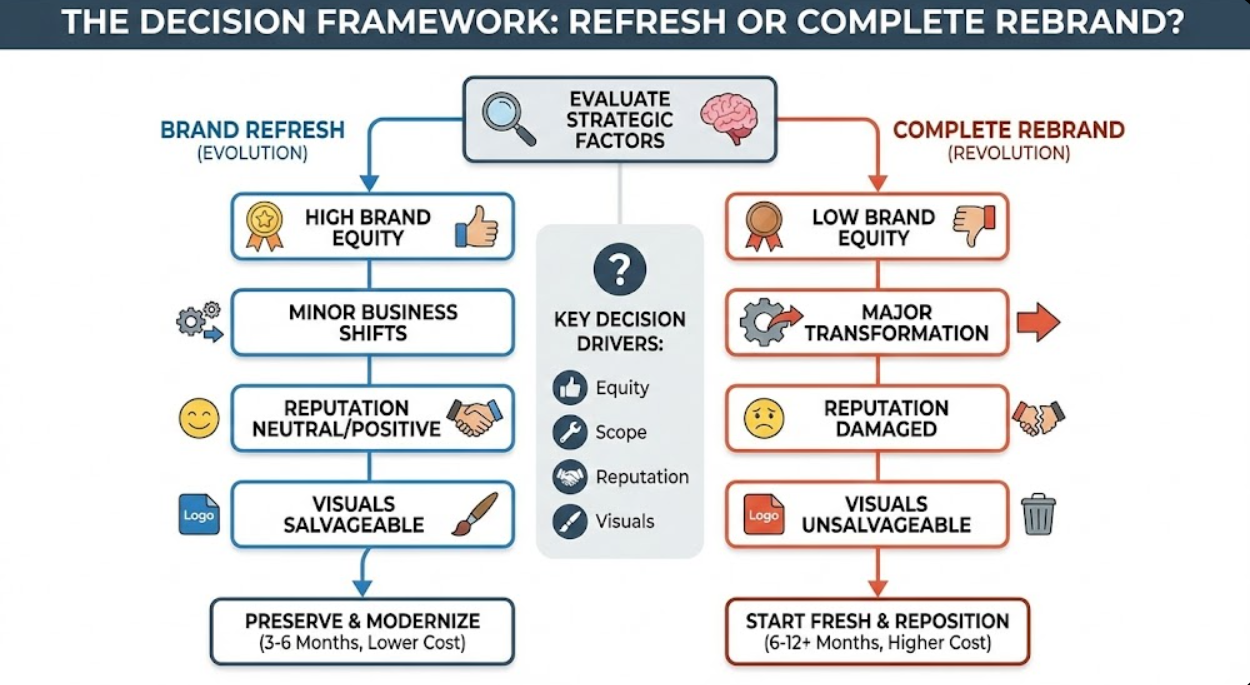 THE DECISION FRAMEWORK: REFRESH OR COMPLETE REBRAND?

EVALUATE STRATEGIC FACTORS

BRAND REFRESH
(EVOLUTION)

HIGH BRAND EQUITY

MINOR BUSINESS SHIFTS

REPUTATION NEUTRAL/POSITIVE

Logo

VISUALS SALVAGEABLE

PRESERVE & MODERNIZE
(3-6 Months, Lower Cost)

?

KEY DECISION DRIVERS:

Equity

Scope

Reputation

Visuals

COMPLETE REBRAND
(REVOLUTION)

LOW BRAND EQUITY

MAJOR TRANSFORMATION

REPUTATION DAMAGED

Logo

VISUALS UNSALVAGEABLE

START FRESH & REPOSITION
(6-12+ Months, Higher Cost)